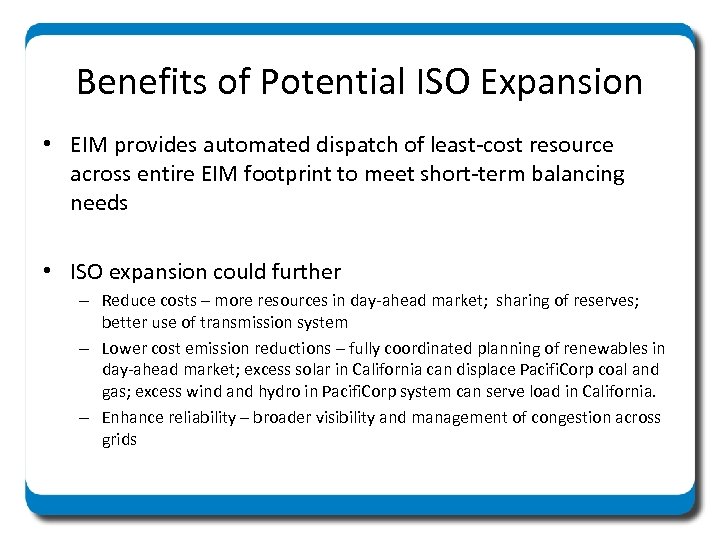 Benefits of Potential ISO Expansion

• EIM provides automated dispatch of least-cost resource across entire EIM footprint to meet short-term balancing needs

• ISO expansion could further
– Reduce costs – more resources in day-ahead market; sharing of reserves; better use of transmission system
– Lower cost emission reductions – fully coordinated planning of renewables in day-ahead market; excess solar in California can displace PacifiCorp coal and gas; excess wind and hydro in PacifiCorp system can serve load in California.
– Enhance reliability – broader visibility and management of congestion across grids